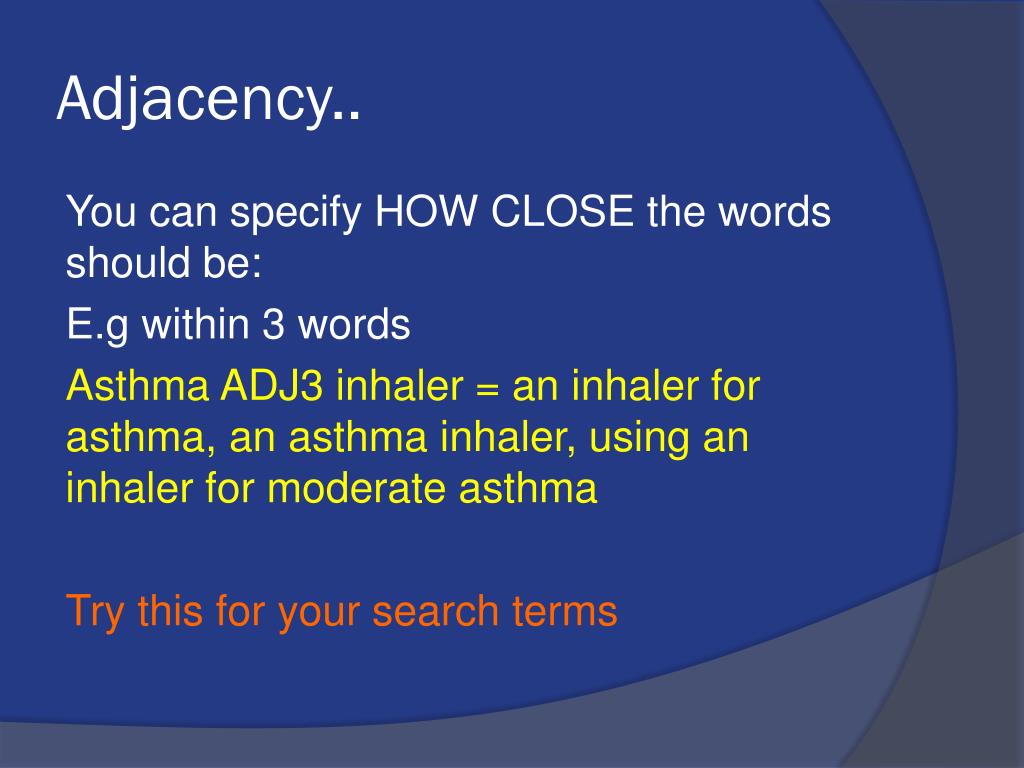 Adjacency..

You can specify HOW CLOSE the words should be:

E.g within 3 words

Asthma ADJ3 inhaler = an inhaler for asthma, an asthma inhaler, using an inhaler for moderate asthma

Try this for your search terms